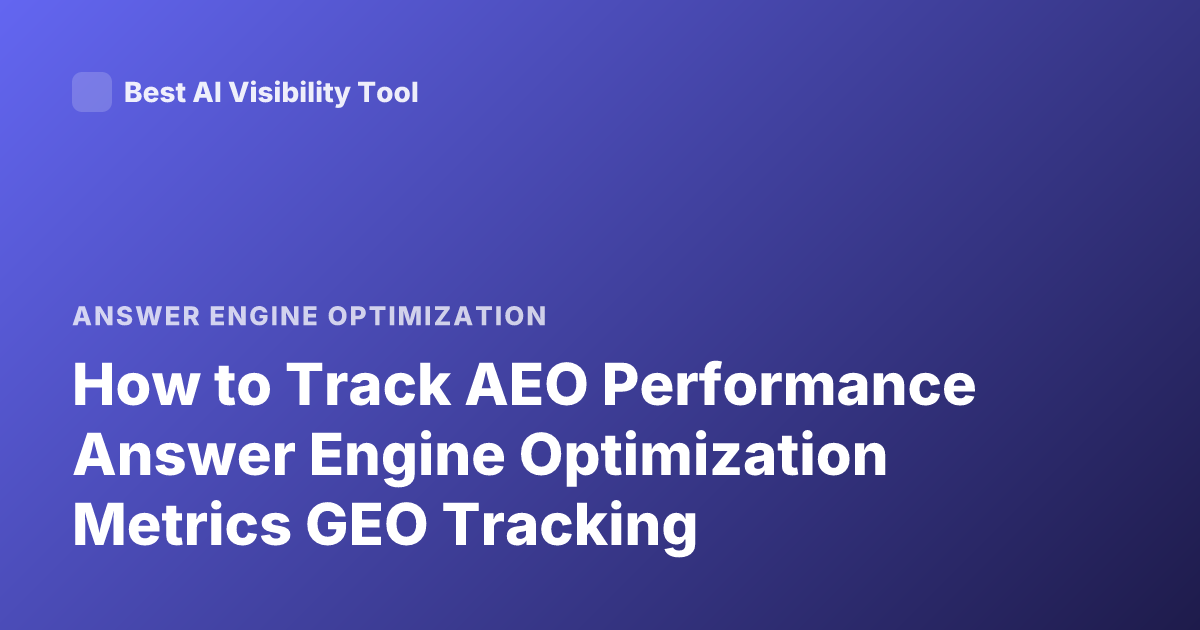 Best AI Visibility Tool

ANSWER ENGINE OPTIMIZATION

How to Track AEO Performance Answer Engine Optimization Metrics GEO Tracking